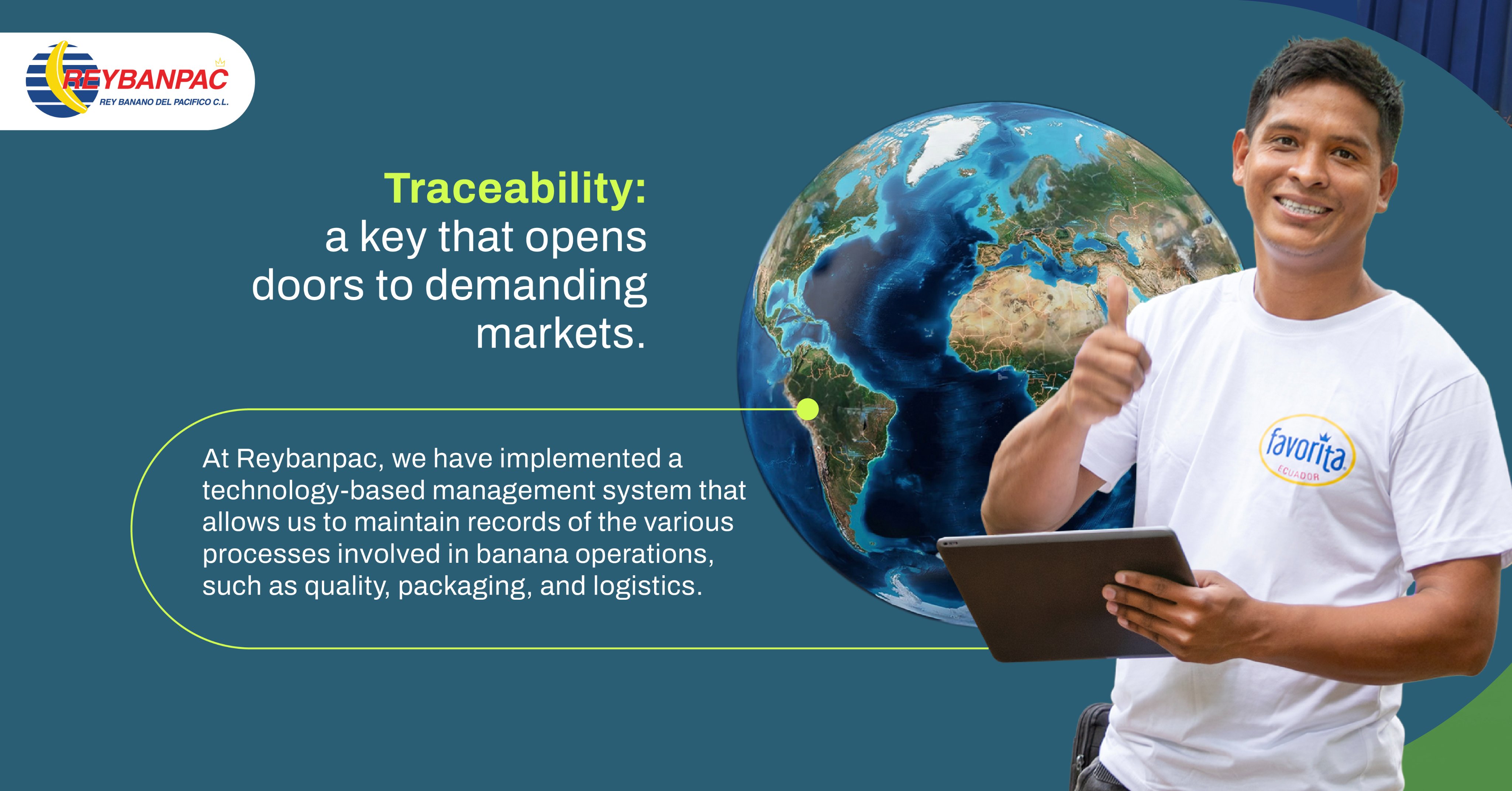 REYBANPAC
REY BANANO DEL PACIFICO C.L.

Traceability:
a key that opens doors to demanding markets.

At Reybanpac, we have implemented a technology-based management system that allows us to maintain records of the various processes involved in banana operations, such as quality, packaging, and logistics.

favorita
ECUADOR